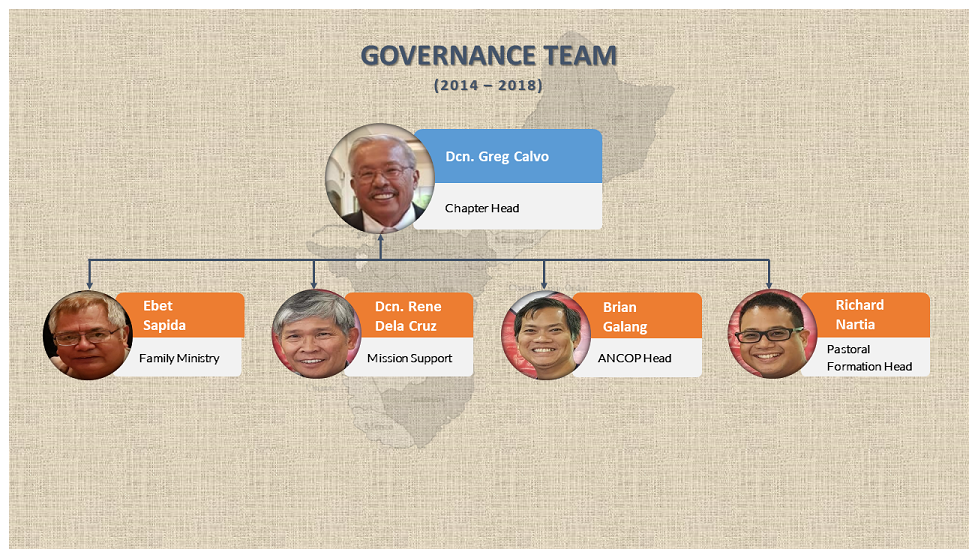 GOVERNANCE TEAM
(2014 – 2018)

Dcn. Greg Calvo
Chapter Head

Ebet Sapida
Family Ministry

Dcn. Rene Dela Cruz
Mission Support

Brian Galang
ANCOP Head

Richard Nartia
Pastoral Formation Head